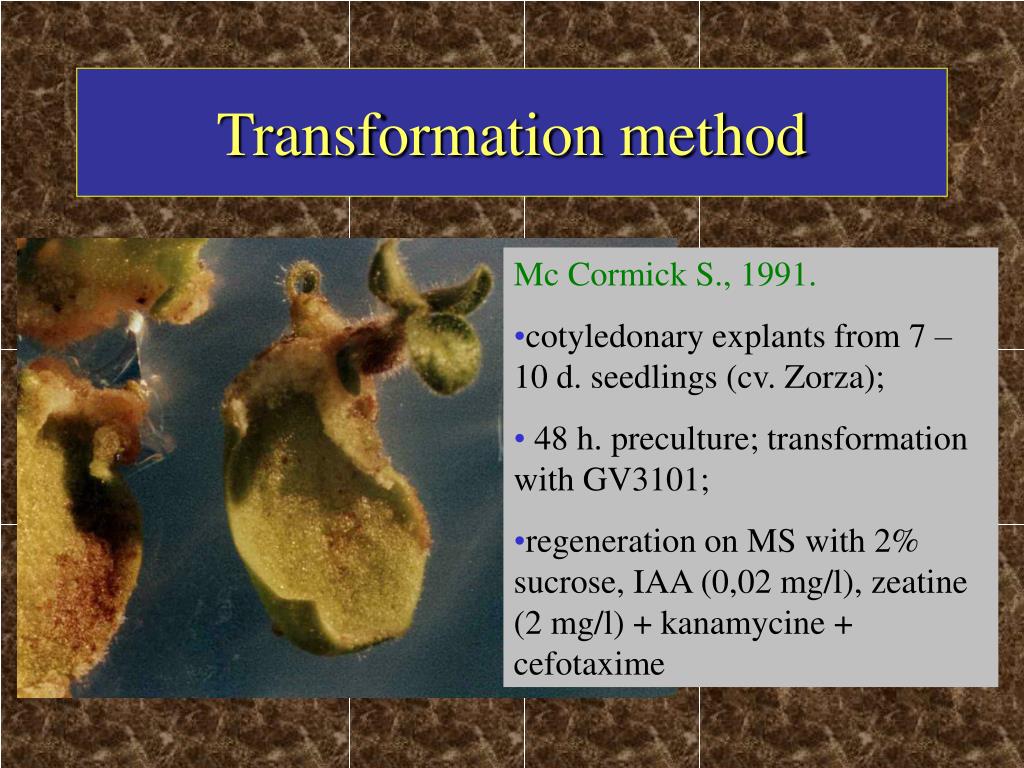 Transformation method

Mc Cormick S., 1991.

•cotyledonary explants from 7 – 10 d. seedlings (cv. Zorza);

• 48 h. preculture; transformation with GV3101;

•regeneration on MS with 2% sucrose, IAA (0,02 mg/l), zeatine (2 mg/l) + kanamycine + cefotaxime